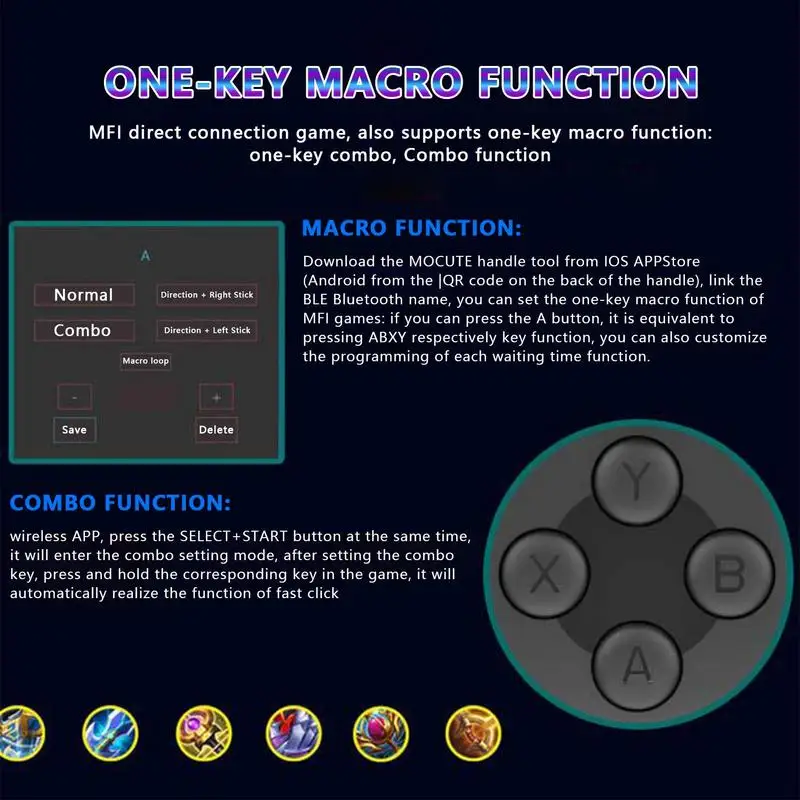 ONE-KEY MACRO FUNCTION

MFI direct connection game, also supports one-key macro function: one-key combo, Combo function

A

Normal

Direction + Right Stick

Combo

Direction + Left Stick

Macro loop

-

+

Save

Delete

MACRO FUNCTION:

Download the MOCUTE handle tool from IOS APPStore (Android from the |QR code on the back of the handle), link the BLE Bluetooth name, you can set the one-key macro function of MFI games: if you can press the A button, it is equivalent to pressing ABXY respectively key function, you can also customize the programming of each waiting time function.

COMBO FUNCTION:

wireless APP, press the SELECT+START button at the same time, it will enter the combo setting mode, after setting the combo key, press and hold the corresponding key in the game, it will automatically realize the function of fast click

Y

X

B

A